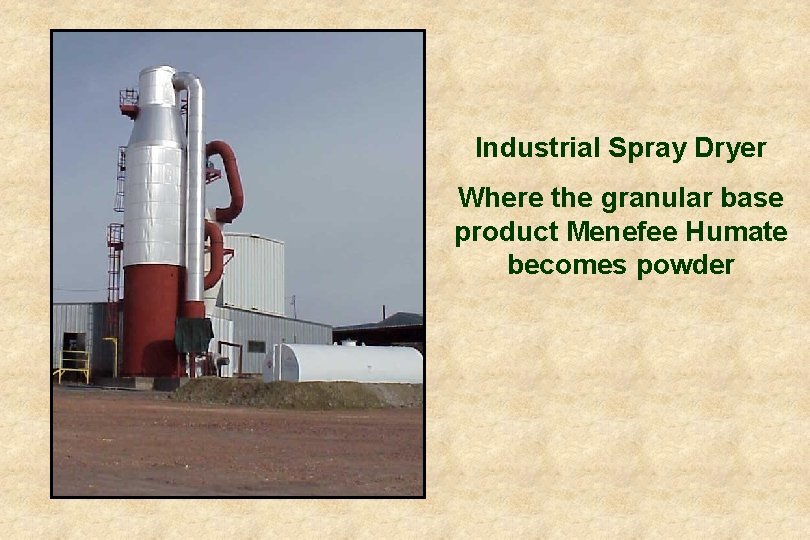 Industrial Spray Dryer

Where the granular base product Menefee Humate becomes powder